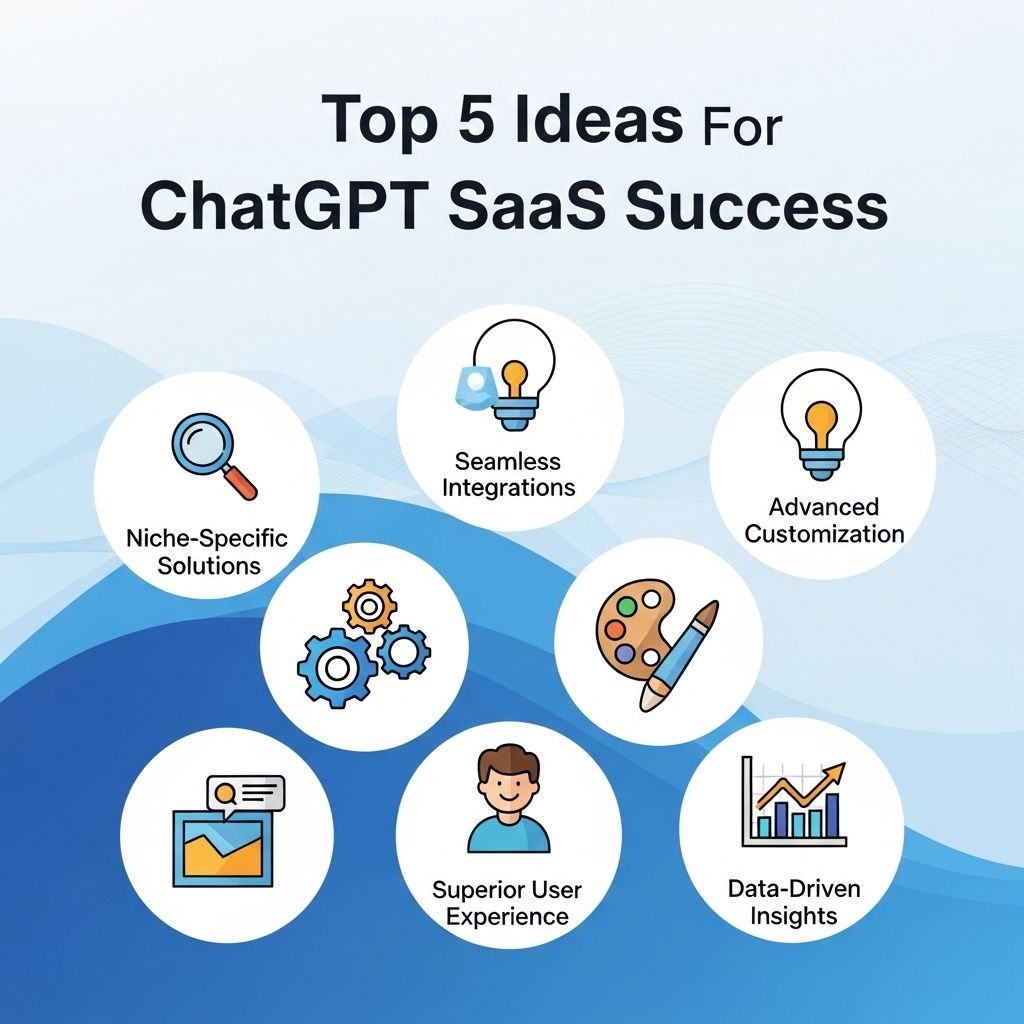 Top 5 Ideas For
ChatGPT SaaS Success

Niche-Specific Solutions

Seamless Integrations

Advanced Customization

Superior User Experience

Data-Driven Insights